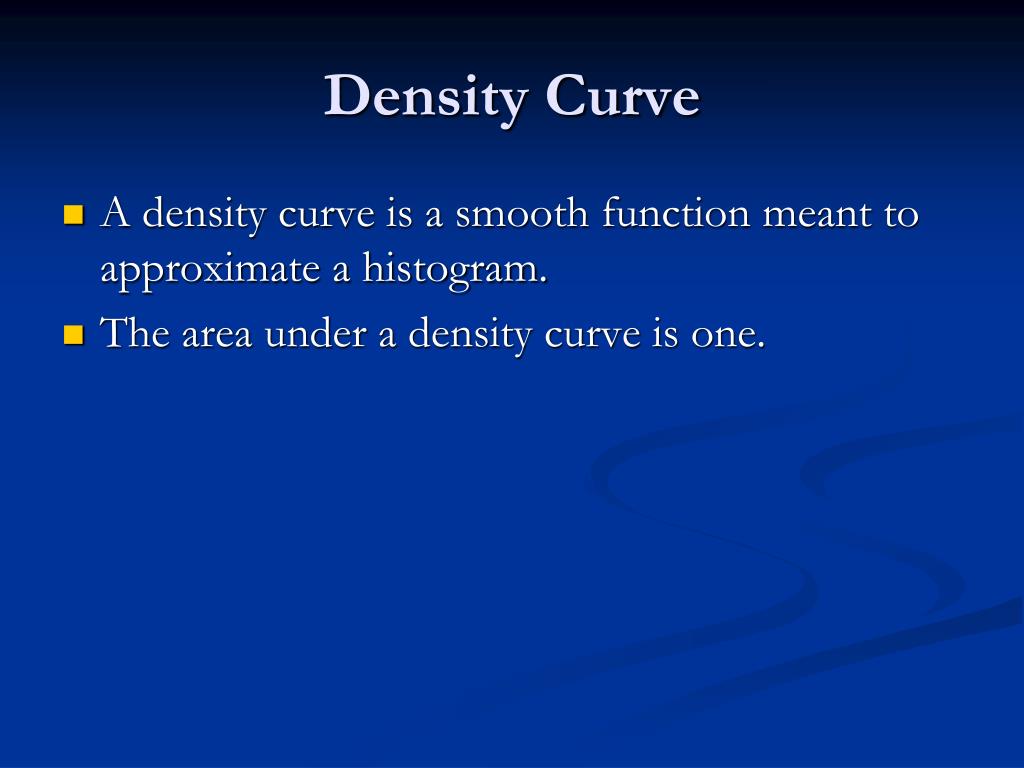 Density Curve

- A density curve is a smooth function meant to approximate a histogram.
- The area under a density curve is one.